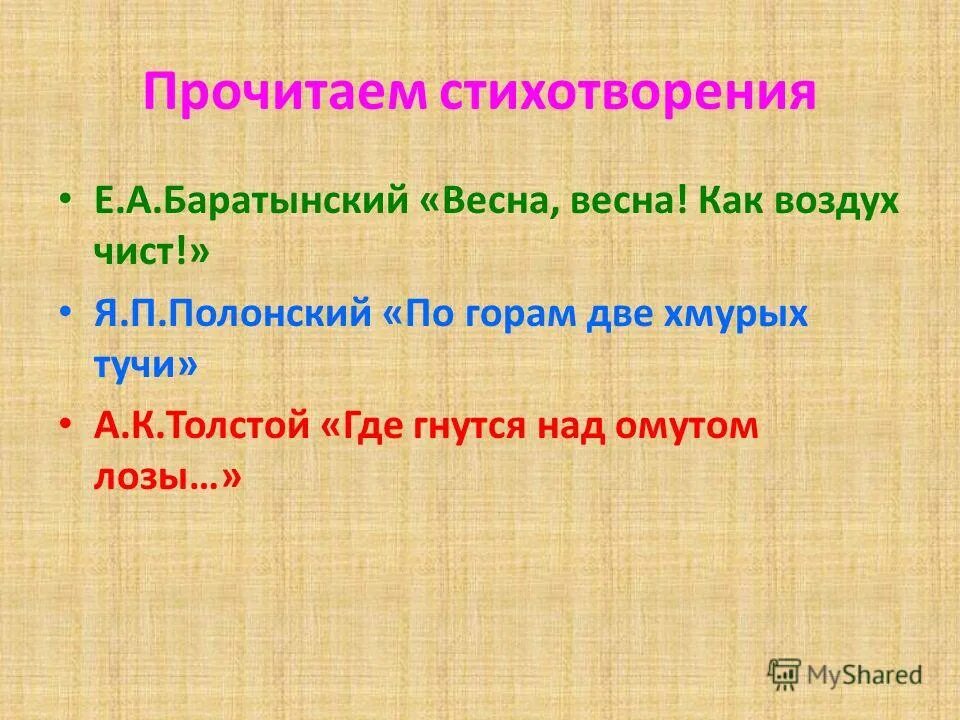 Прочитаем стихотворения

• Е.А.Баратынский «Весна, весна! Как воздух чист!»
• Я.П.Полонский «По горам две хмурых тучи»
• А.К.Толстой «Где гнутся над омутом лозы…»

MyShared